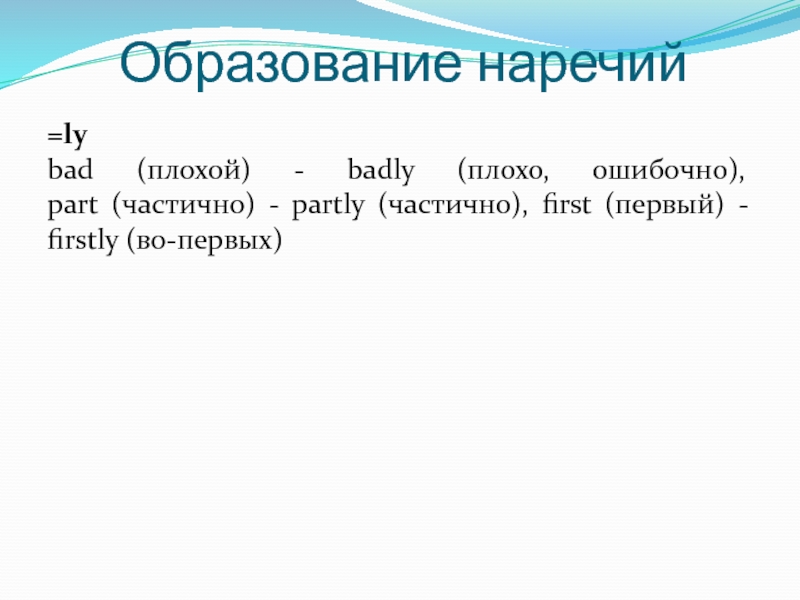 Образование наречий

=ly
bad (плохой) - badly (плохо, ошибочно), part (частично) - partly (частично), first (первый) - firstly (во-первых)